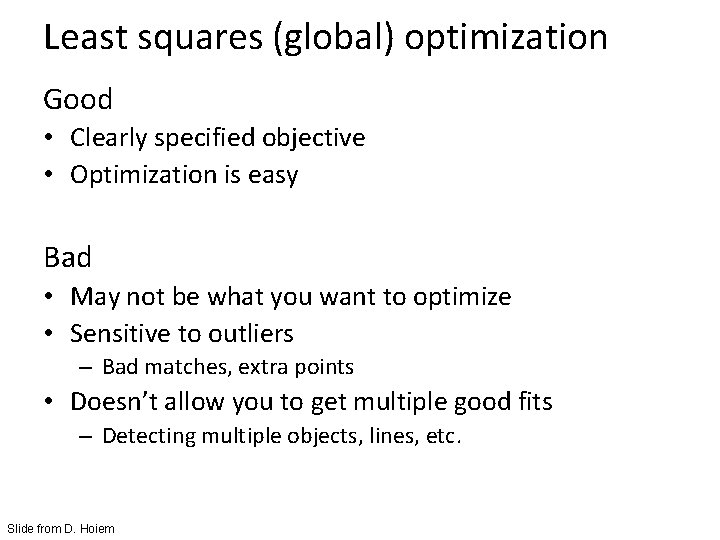 Least squares (global) optimization

Good

• Clearly specified objective
• Optimization is easy

Bad

• May not be what you want to optimize
• Sensitive to outliers
  – Bad matches, extra points
• Doesn't allow you to get multiple good fits
  – Detecting multiple objects, lines, etc.

Slide from D. Hoiem